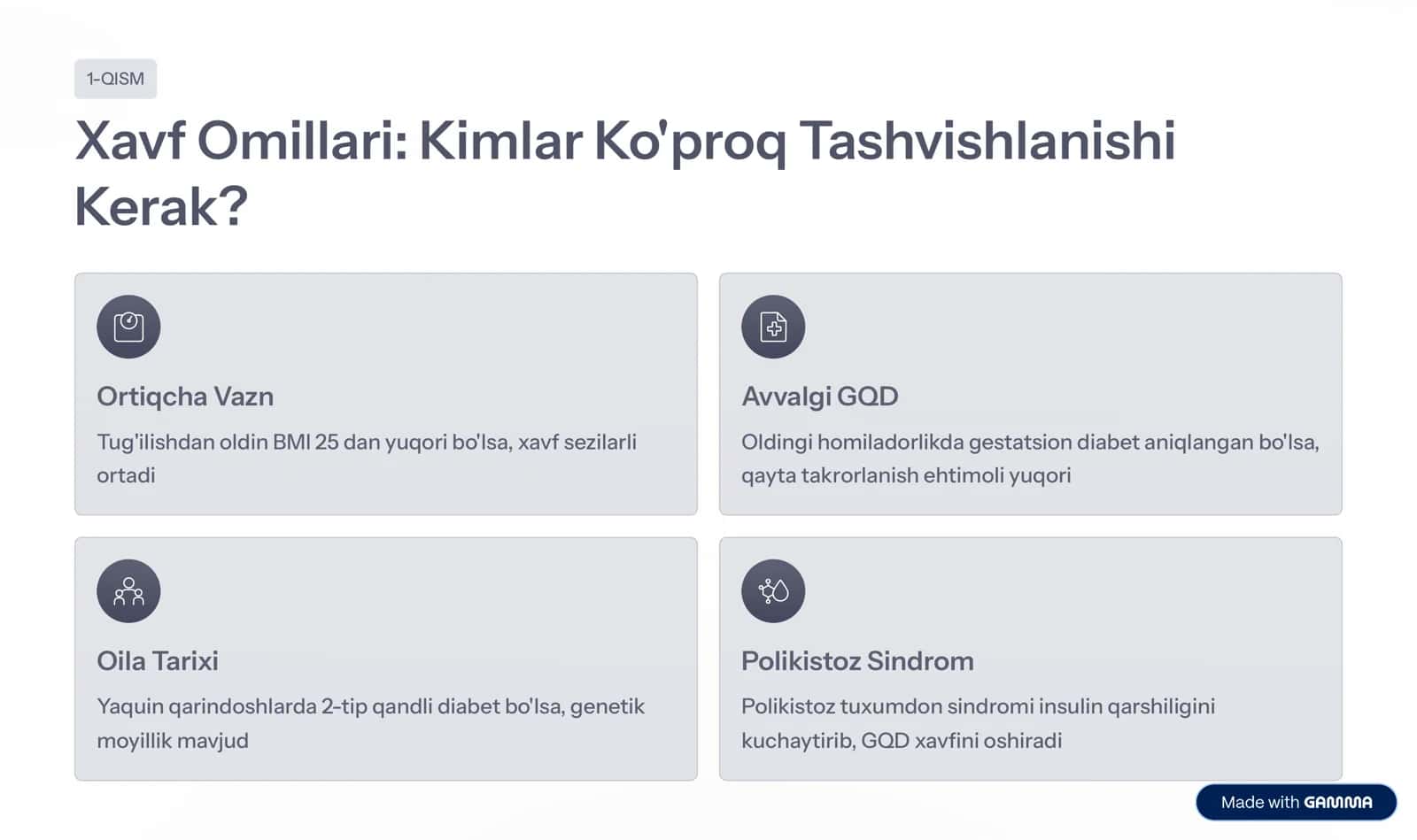 1-QISM

Xavf Omillari: Kimlar Ko'proq Tashvishlanishi Kerak?

Ortiqcha Vazn

Tug'ilishdan oldin BMI 25 dan yuqori bo'lsa, xavf sezilarli ortadi

Avvalgi GQD

Oldingi homiladorlikda gestatsion diabet aniqlangan bo'lsa, qayta takrorlanish ehtimoli yuqori

Oila Tarixi

Yaquin qarindoshlarda 2-tip qandli diabet bo'lsa, genetik moyillik mavjud

Polikistoz Sindrom

Polikistoz tuxumdon sindromi insulin qarshiligini kuchaytirib, GQD xavfini oshiradi

Made with GAMMA